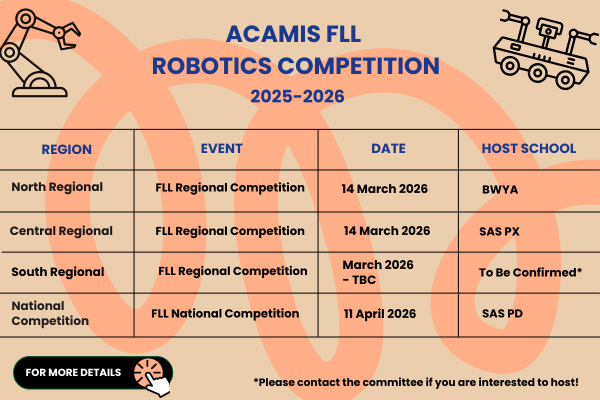 ACAMIS FLL
ROBOTICS COMPETITION
2025-2026

| REGION | EVENT | DATE | HOST SCHOOL |
|---|---|---|---|
| North Regional | FLL Regional Competition | 14 March 2026 | BWYA |
| Central Regional | FLL Regional Competition | 14 March 2026 | SAS PX |
| South Regional | FLL Regional Competition | March 2026 - TBC | To Be Confirmed* |
| National Competition | FLL National Competition | 11 April 2026 | SAS PD |

FOR MORE DETAILS

*Please contact the committee if you are interested to host!